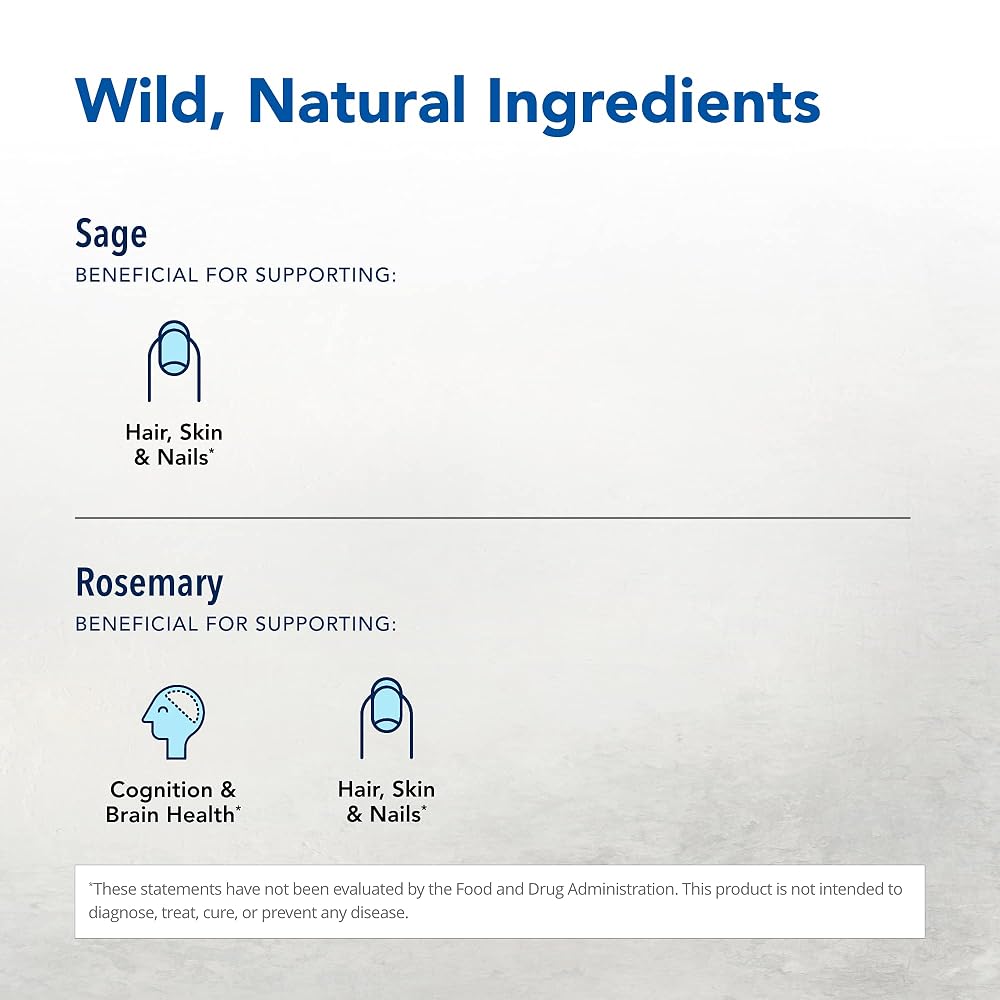 Wild, Natural Ingredients

Sage
BENEFICIAL FOR SUPPORTING:

Hair, Skin
& Nails*

Rosemary
BENEFICIAL FOR SUPPORTING:

Cognition &
Brain Health*

Hair, Skin
& Nails*

*These statements have not been evaluated by the Food and Drug Administration. This product is not intended to diagnose, treat, cure, or prevent any disease.